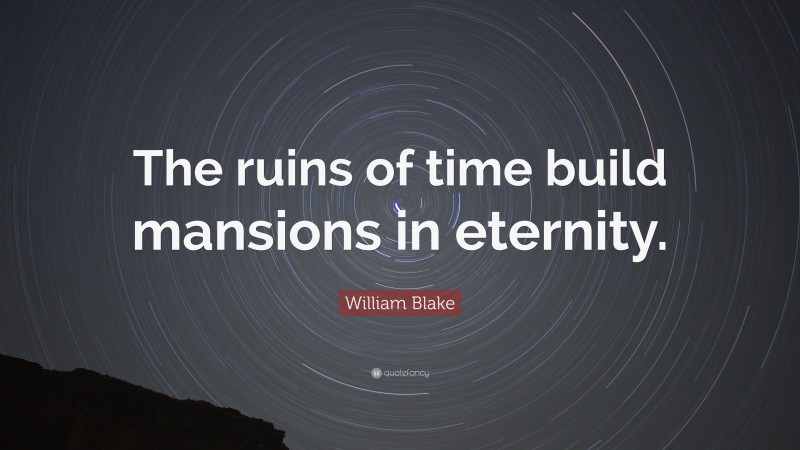 The ruins of time build mansions in eternity.

William Blake

quotefancy